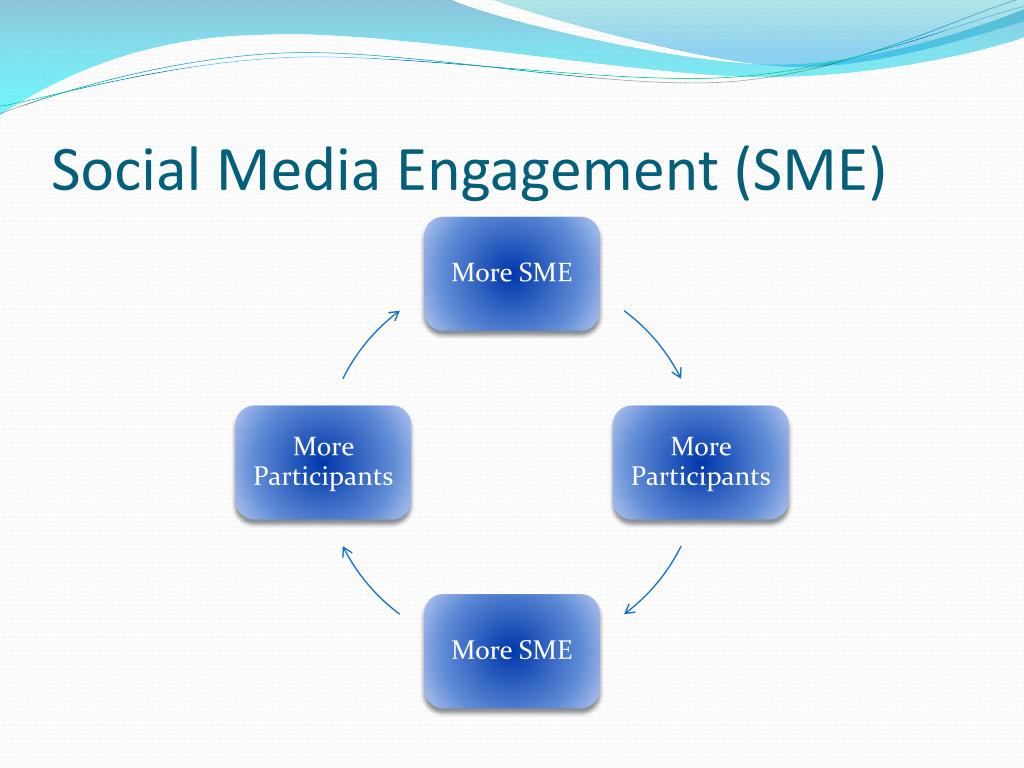 Social Media Engagement (SME)

More SME

More Participants

More SME

More Participants